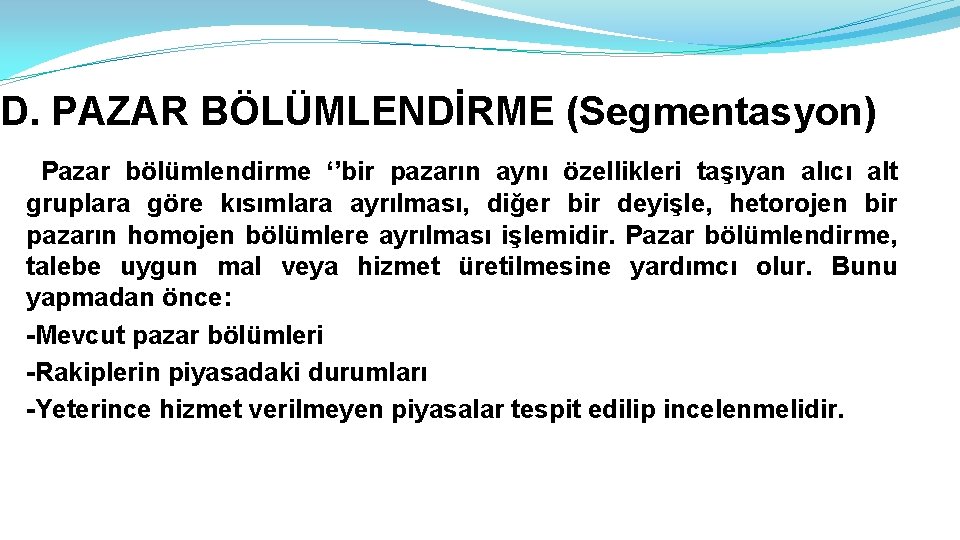 D. PAZAR BÖLÜMLENDİRME (Segmentasyon)

Pazar bölümlendirme ‘’bir pazarın aynı özellikleri taşıyan alıcı alt gruplara göre kısımlara ayrılması, diğer bir deyişle, hetorojen bir pazarın homojen bölümlere ayrılması işlemidir. Pazar bölümlendirme, talebe uygun mal veya hizmet üretilmesine yardımcı olur. Bunu yapmadan önce:

-Mevcut pazar bölümleri

-Rakiplerin piyasadaki durumları

-Yeterince hizmet verilmeyen piyasalar tespit edilip incelenmelidir.